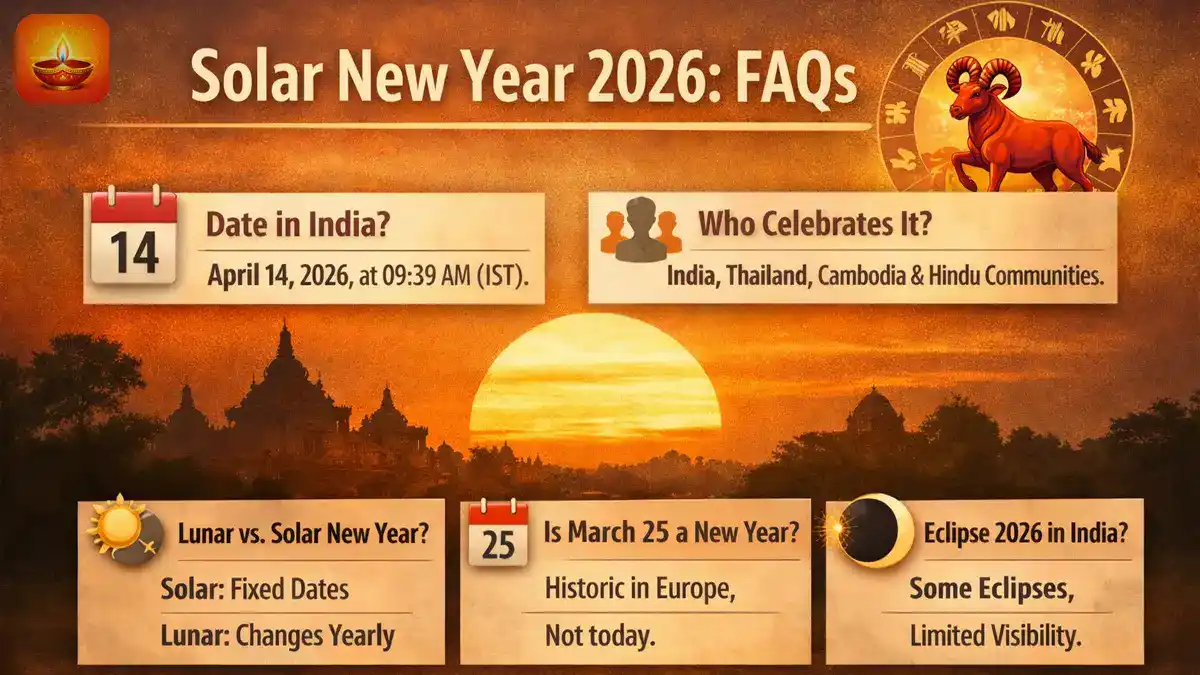 Solar New Year 2026: FAQs

14

Date in India?

April 14, 2026, at 09:39 AM (IST).

Who Celebrates It?

India, Thailand, Cambodia & Hindu Communities.

Lunar vs. Solar New Year?

Solar: Fixed Dates

Lunar: Changes Yearly

25

Is March 25 a New Year?

Historic in Europe,

Not today.

Eclipse 2026 in India?

Some Eclipses,

Limited Visibility.